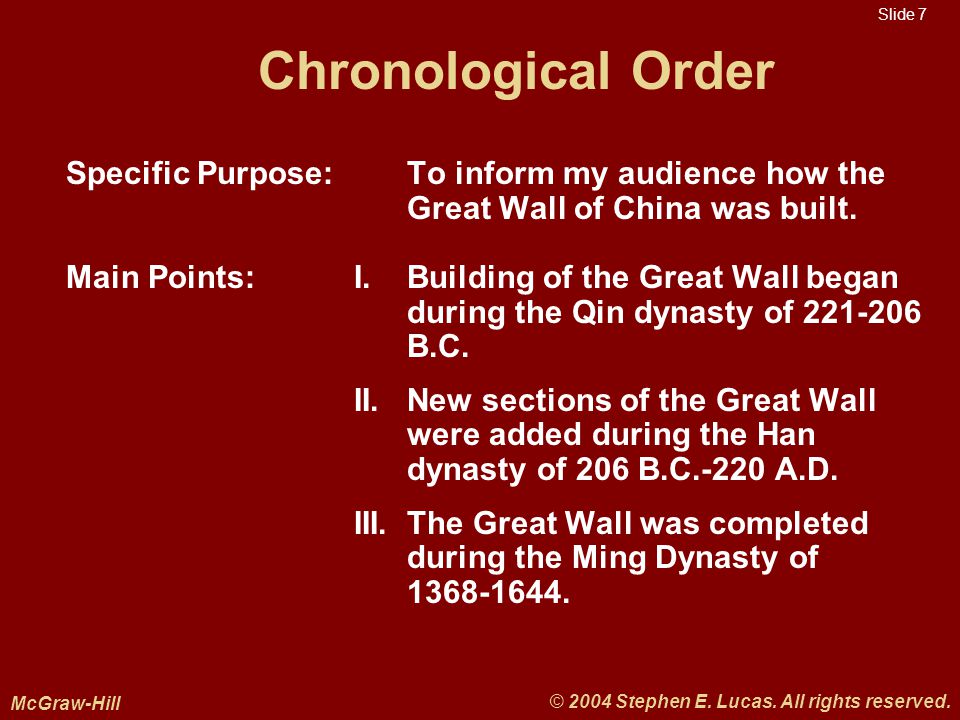 Slide 7

Chronological Order

Specific Purpose: To inform my audience how the Great Wall of China was built.

Main Points: I. Building of the Great Wall began during the Qin dynasty of 221-206 B.C.

II. New sections of the Great Wall were added during the Han dynasty of 206 B.C.-220 A.D.

III. The Great Wall was completed during the Ming Dynasty of 1368-1644.

McGraw-Hill

© 2004 Stephen E. Lucas. All rights reserved.